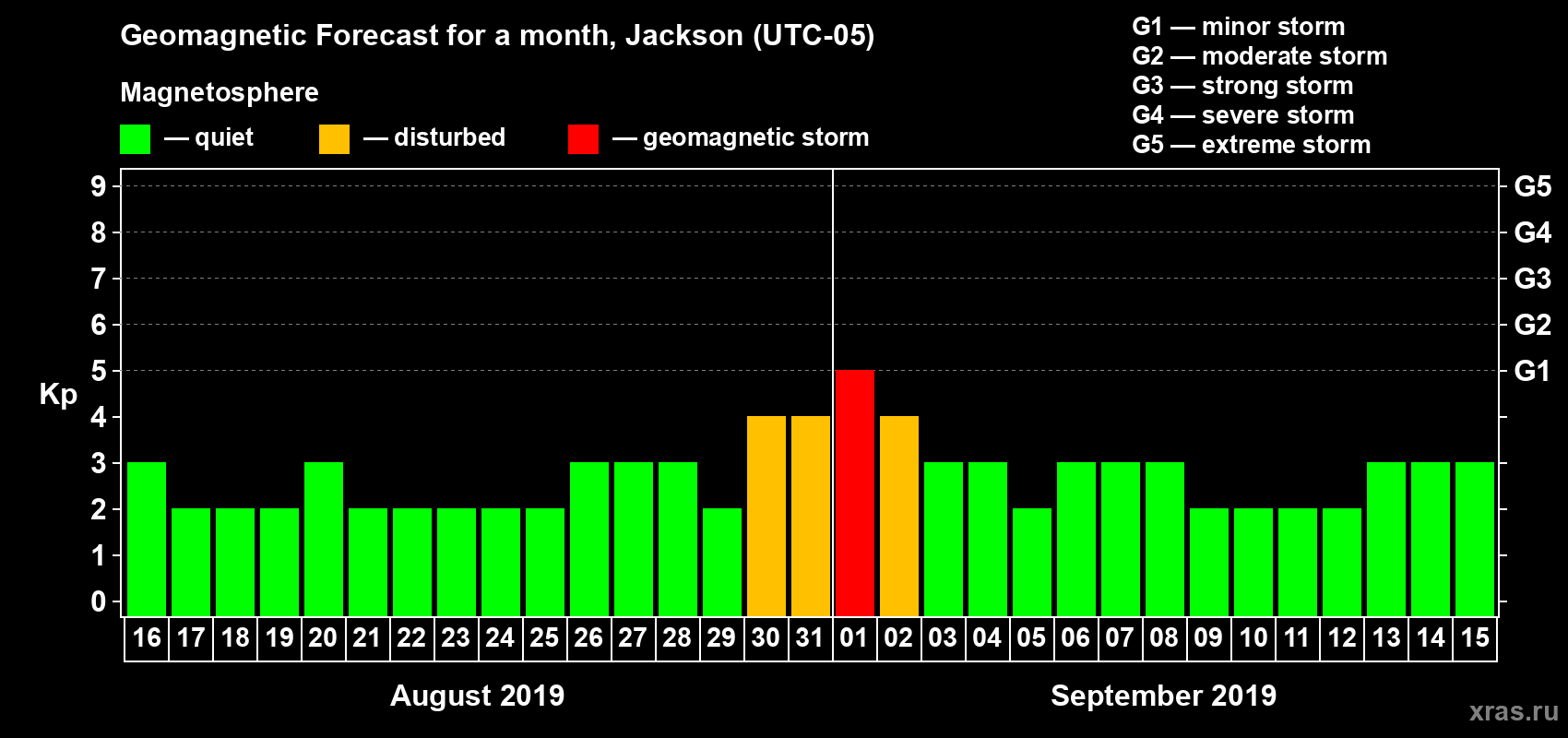 Geomagnetic Forecast for a month, Jackson (UTC-05)

Magnetosphere

— quiet — disturbed — geomagnetic storm

G1 — minor storm
G2 — moderate storm
G3 — strong storm
G4 — severe storm
G5 — extreme storm

Kp

9 8 7 6 5 4 3 2 1 0

G5 G4 G3 G2 G1

16 17 18 19 20 21 22 23 24 25 26 27 28 29 30 31 01 02 03 04 05 06 07 08 09 10 11 12 13 14 15

August 2019

September 2019

xras.ru